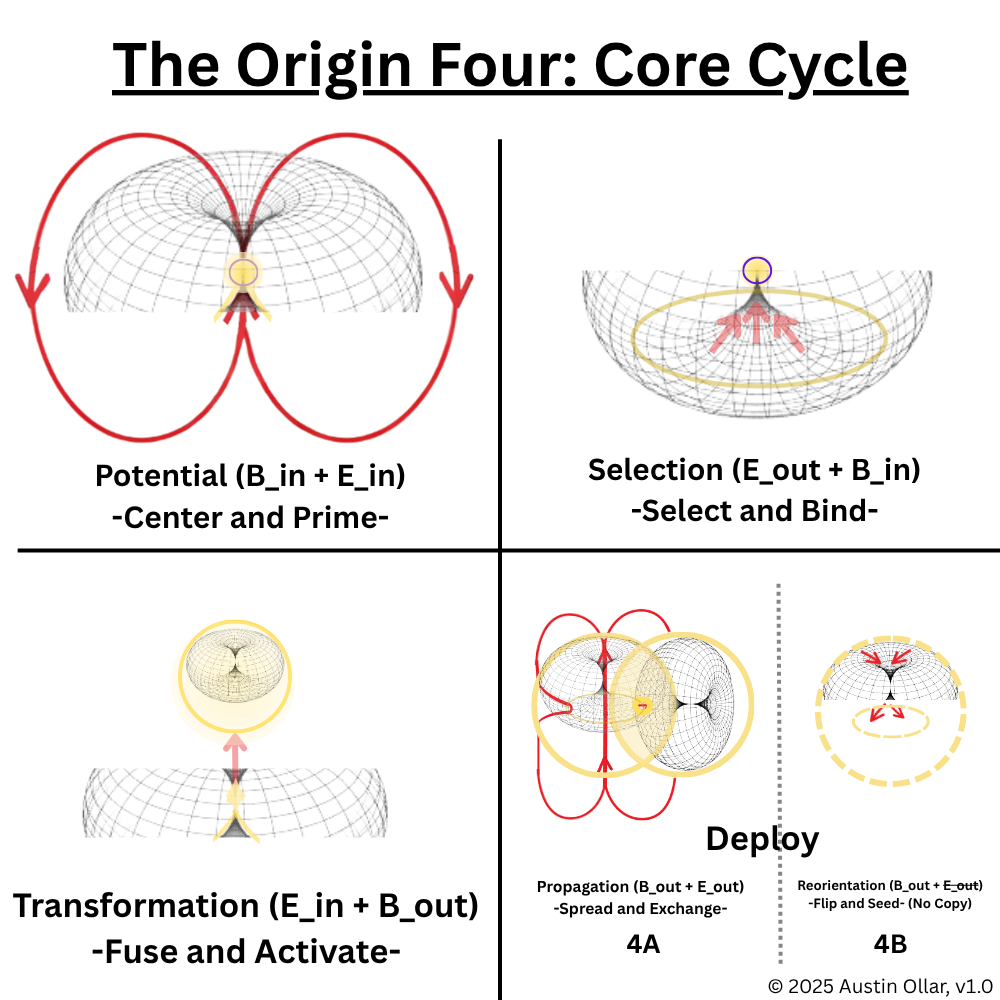 The Origin Four: Core Cycle

Potential (B_in + E_in)
-Center and Prime-

Selection (E_out + B_in)
-Select and Bind-

Transformation (E_in + B_out)
-Fuse and Activate-

Deploy

Propagation (B_out + E_out)
-Spread and Exchange-

4A

Reorientation (B_out + ~~E_out~~)
-Flip and Seed- (No Copy)

4B

© 2025 Austin Ollar, v1.0